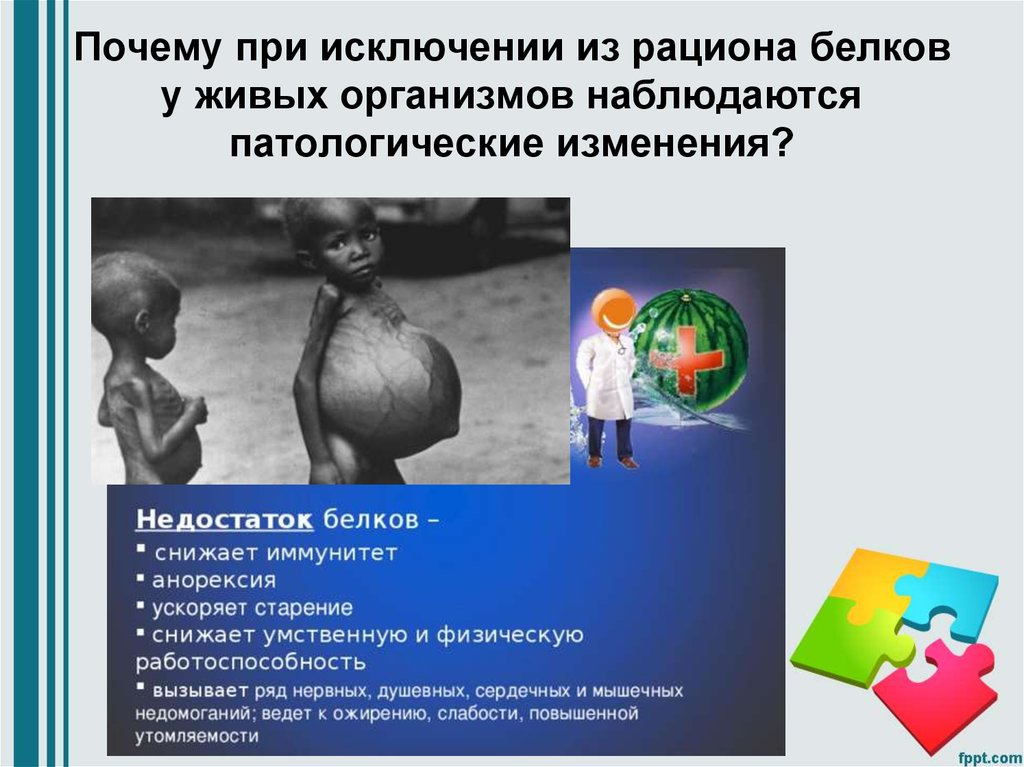 Почему при исключении из рациона белков у живых организмов наблюдаются патологические изменения?

Недостаток белков –
▪ снижает иммунитет
▪ анорексия
▪ ускоряет старение
▪ снижает умственную и физическую работоспособность
▪ вызывает ряд нервных, душевных, сердечных и мышечных недомоганий; ведет к ожирению, слабости, повышенной утомляемости

fppt.com